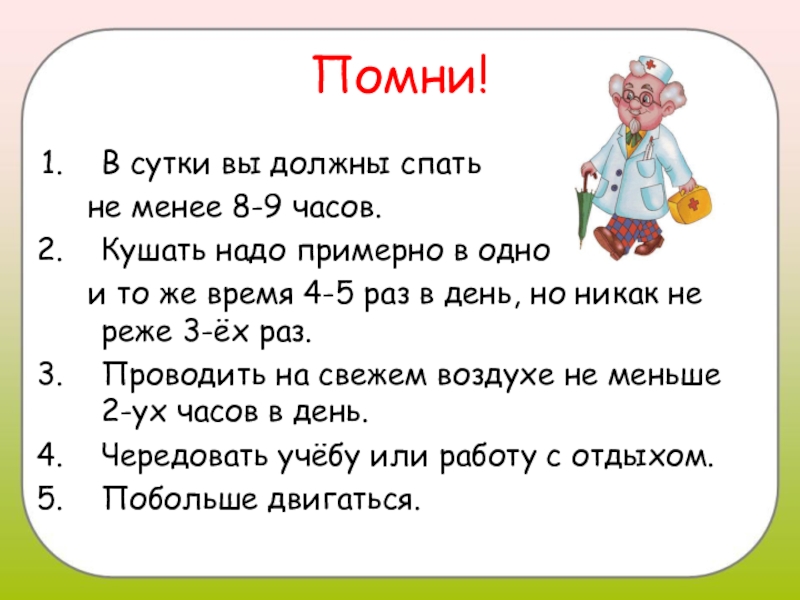 Помни!

1. В сутки вы должны спать не менее 8-9 часов.
2. Кушать надо примерно в одно и то же время 4-5 раз в день, но никак не реже 3-ёх раз.
3. Проводить на свежем воздухе не меньше 2-ух часов в день.
4. Чередовать учёбу или работу с отдыхом.
5. Побольше двигаться.